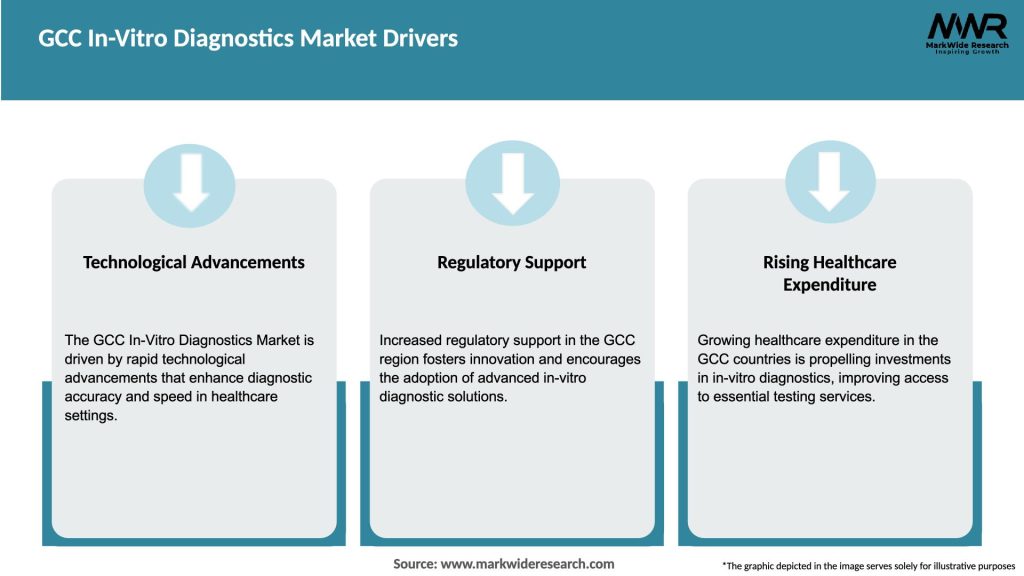 GCC In-Vitro Diagnostics Market Drivers

MWR
MarkWide Research
Inspiring Growth

Technological Advancements

The GCC In-Vitro Diagnostics Market is driven by rapid technological advancements that enhance diagnostic accuracy and speed in healthcare settings.

Regulatory Support

Increased regulatory support in the GCC region fosters innovation and encourages the adoption of advanced in-vitro diagnostic solutions.

Rising Healthcare Expenditure

Growing healthcare expenditure in the GCC countries is propelling investments in in-vitro diagnostics, improving access to essential testing services.

Source: www.markwideresearch.com

*The graphic depicted in the image serves solely for illustrative purposes